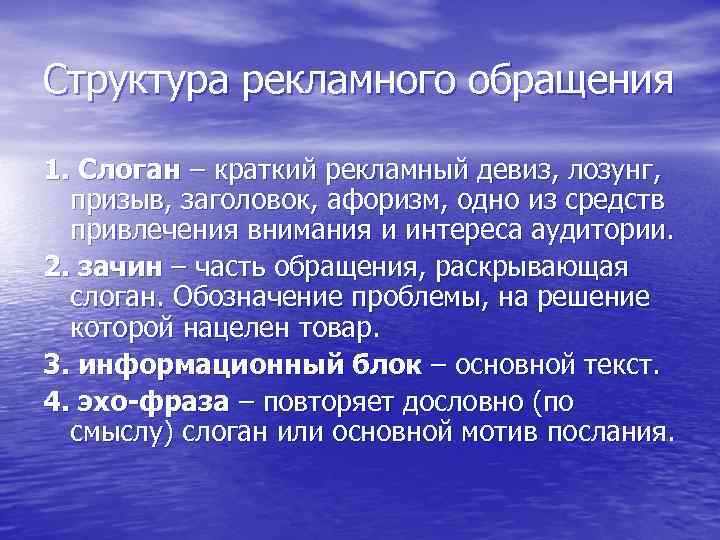 Структура рекламного обращения

1. Слоган – краткий рекламный девиз, лозунг, призыв, заголовок, афоризм, одно из средств привлечения внимания и интереса аудитории.

2. зачин – часть обращения, раскрывающая слоган. Обозначение проблемы, на решение которой нацелен товар.

3. информационный блок – основной текст.

4. эхо-фраза – повторяет дословно (по смыслу) слоган или основной мотив послания.